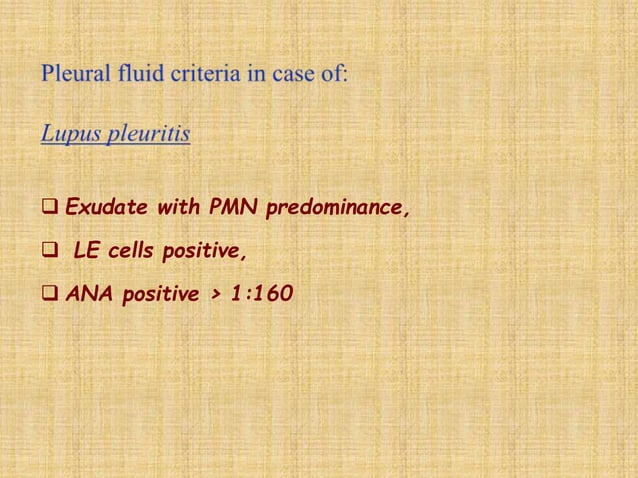 Pleural fluid criteria in case of:

Lupus pleuritis

❑ Exudate with PMN predominance,

❑ LE cells positive,

❑ ANA positive > 1:160